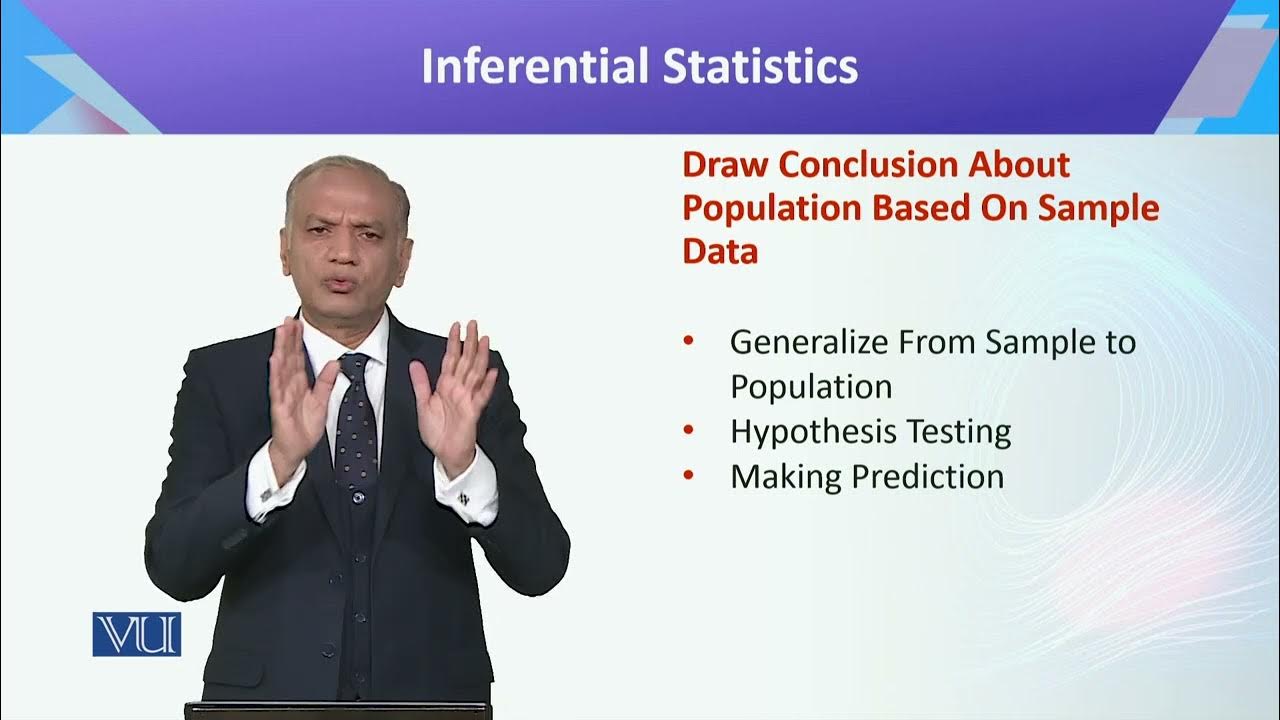 Inferential Statistics

Draw Conclusion About Population Based On Sample Data

• Generalize From Sample to Population
• Hypothesis Testing
• Making Prediction

VU